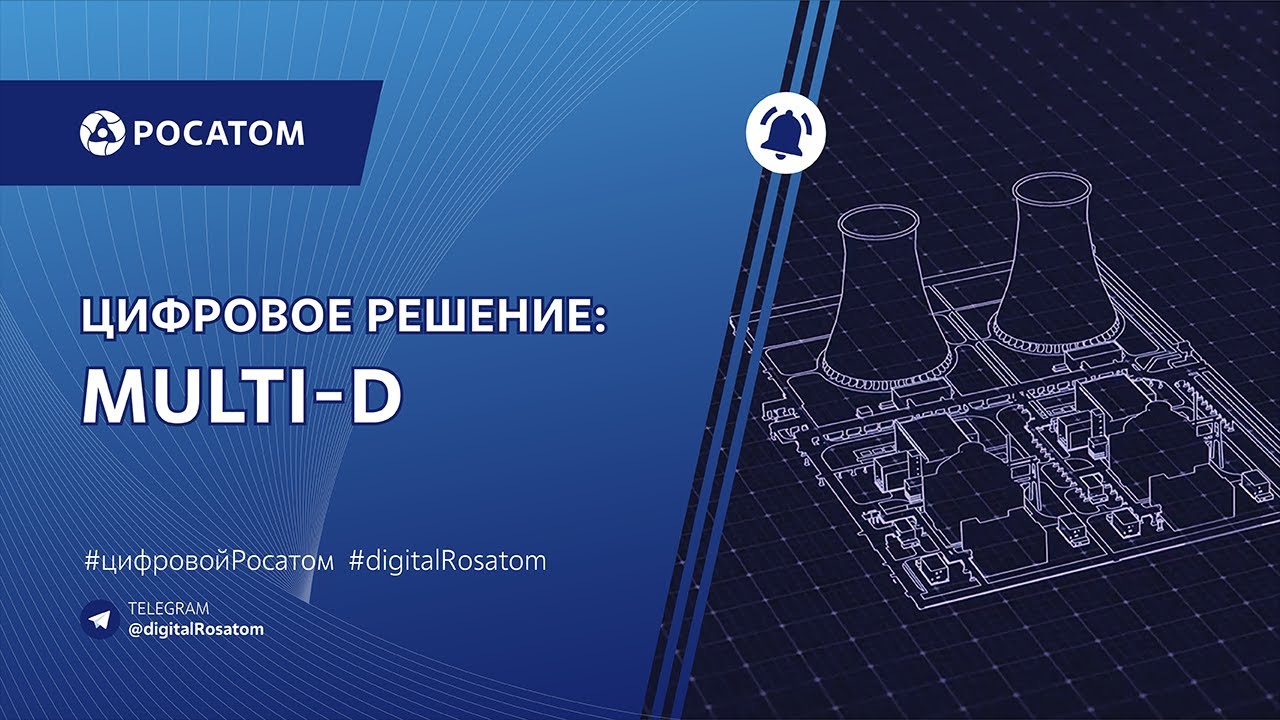 РОСАТОМ

ЦИФРОВОЕ РЕШЕНИЕ:
MULTI-D

#цифровойРосатом #digitalRosatom

TELEGRAM
@digitalRosatom